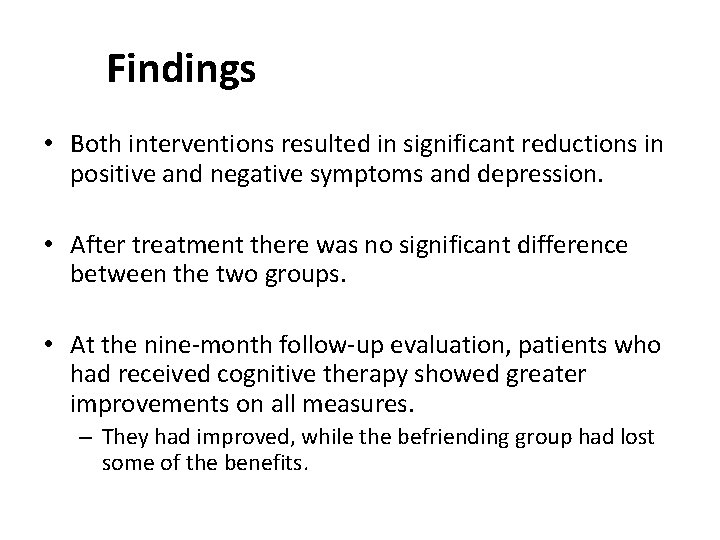 Findings

• Both interventions resulted in significant reductions in positive and negative symptoms and depression.

• After treatment there was no significant difference between the two groups.

• At the nine-month follow-up evaluation, patients who had received cognitive therapy showed greater improvements on all measures.
– They had improved, while the befriending group had lost some of the benefits.